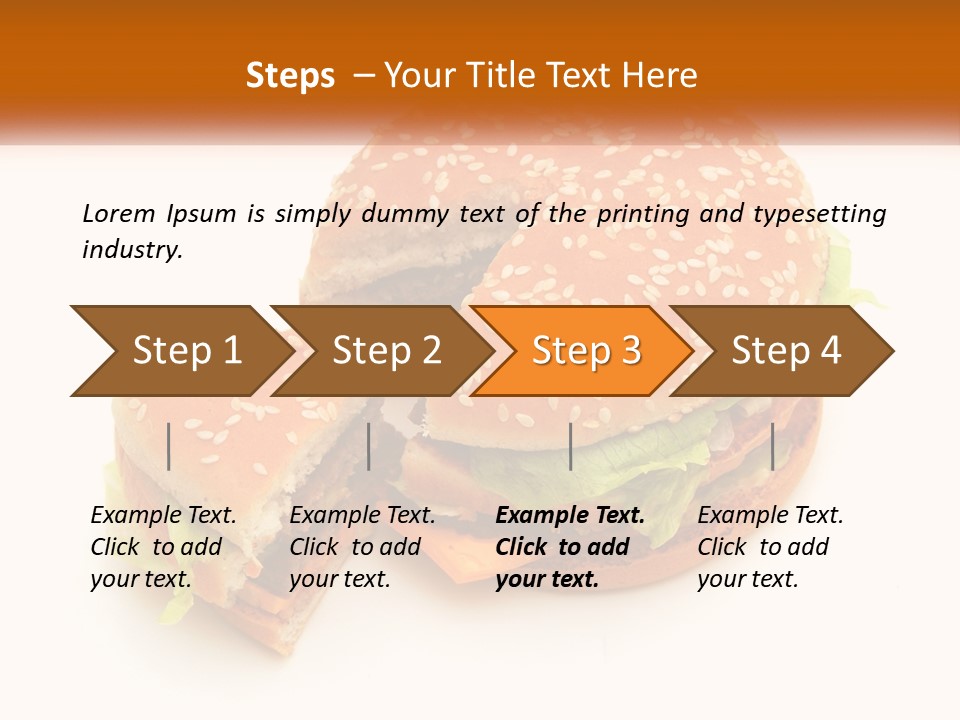 Steps – Your Title Text Here

Lorem Ipsum is simply dummy text of the printing and typesetting industry.

Step 1

Step 2

Step 3

Step 4

Example Text. Click to add your text.

Example Text. Click to add your text.

Example Text. Click to add your text.

Example Text. Click to add your text.